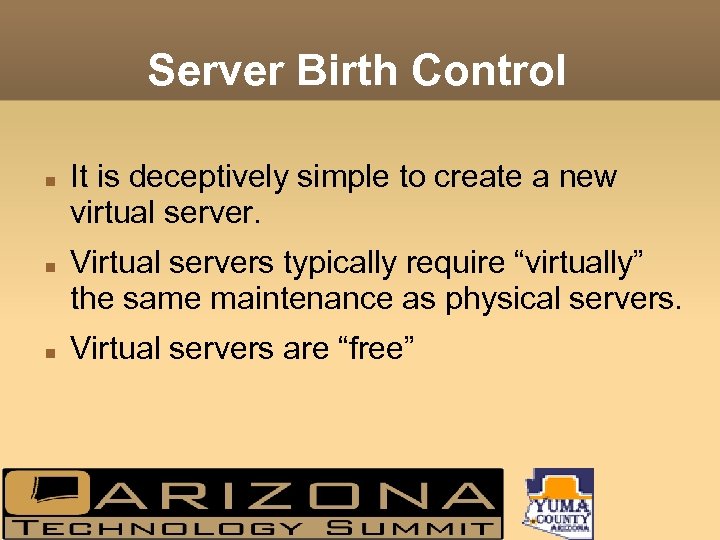 Server Birth Control

- It is deceptively simple to create a new virtual server.
- Virtual servers typically require “virtually” the same maintenance as physical servers.
- Virtual servers are “free”

ARIZONA
TECHNOLOGY SUMMIT

YUMA COUNTY ARIZONA